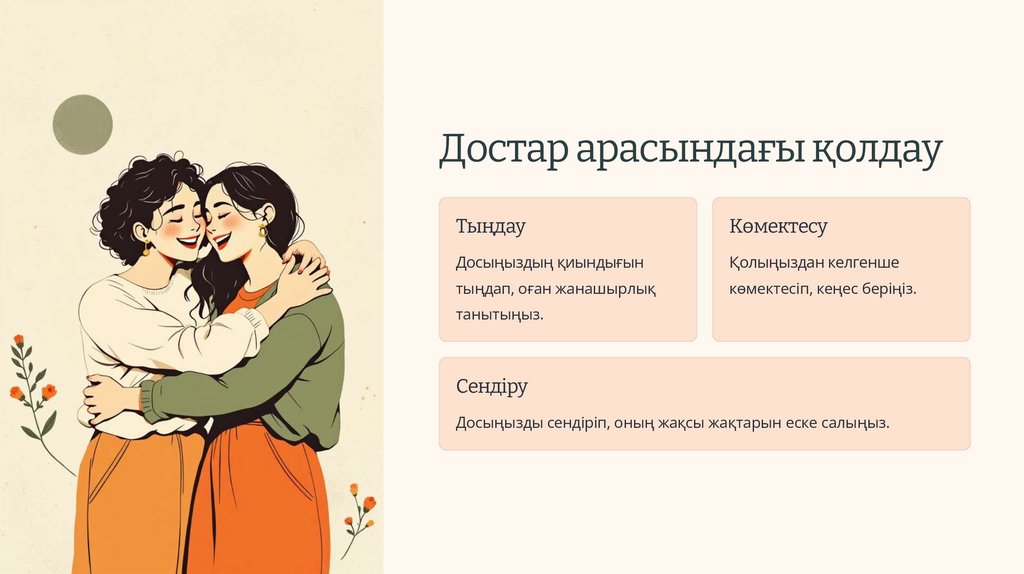 Достар арасындағы қолдау

Тыңдау

Досыңыздың қиындығын тыңдап, оған жанашырлық танытыңыз.

Көмектесу

Қолыңыздан келгенше көмектесіп, кеңес беріңіз.

Сендіру

Досыңызды сендіріп, оның жақсы жақтарын еске салыңыз.